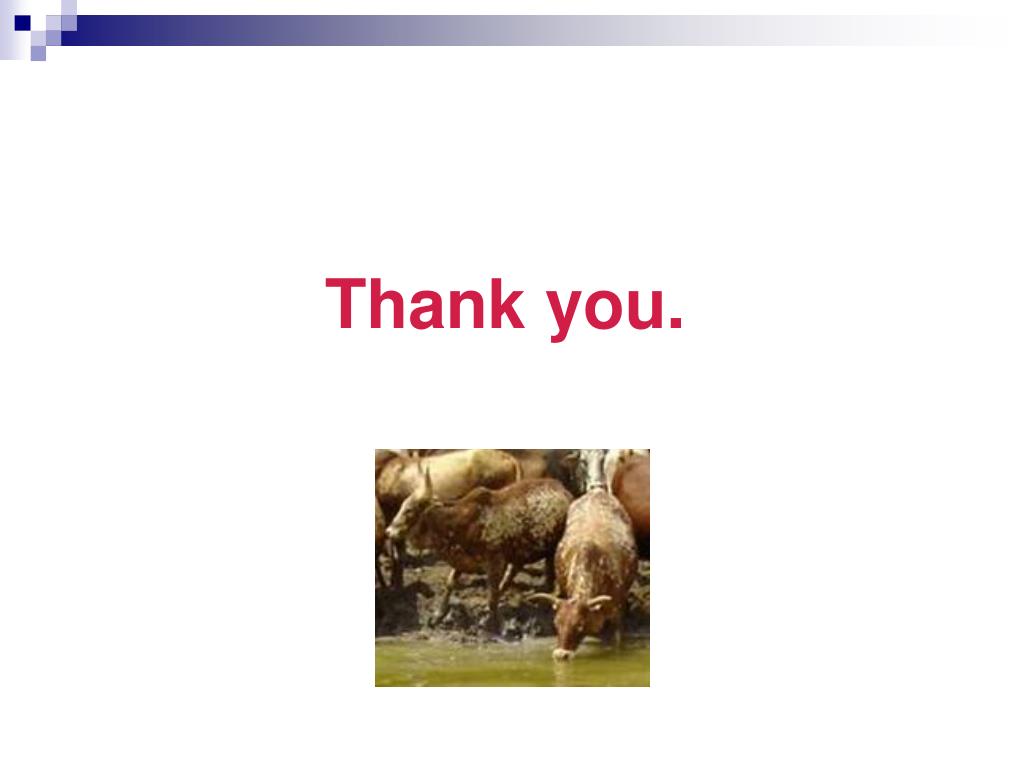 Thank you.